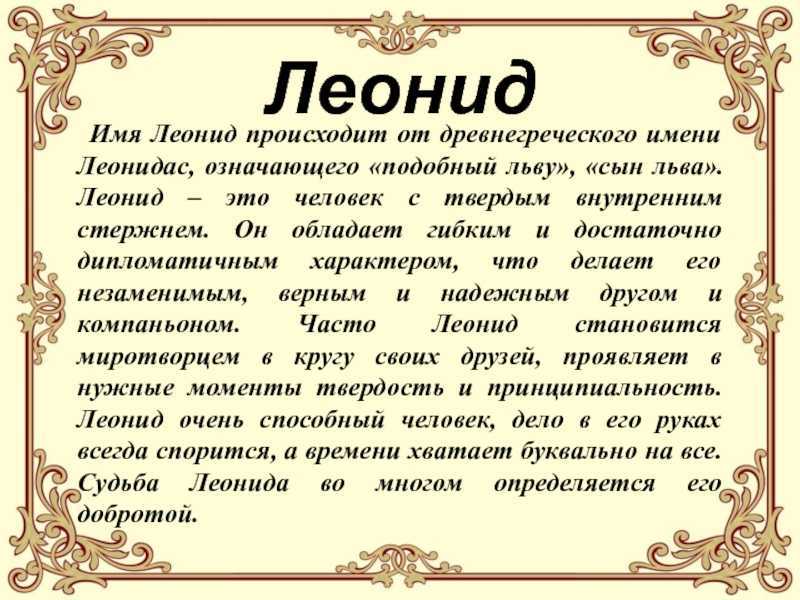 Леонид

Имя Леонид происходит от древнегреческого имени Леонидас, означающего «подобный льву», «сын льва». Леонид – это человек с твердым внутренним стержнем. Он обладает гибким и достаточно дипломатичным характером, что делает его незаменимым, верным и надежным другом и компаньоном. Часто Леонид становится миротворцем в кругу своих друзей, проявляет в нужные моменты твердость и принципиальность. Леонид очень способный человек, дело в его руках всегда спорится, а времени хватает буквально на все. Судьба Леонида во многом определяется его добротой.